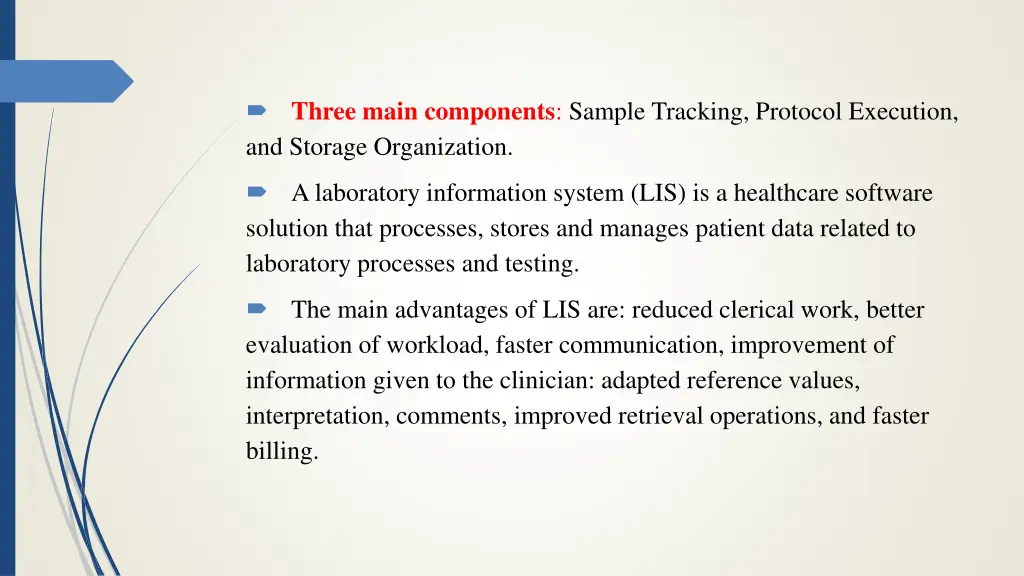 Three main components: Sample Tracking, Protocol Execution, and Storage Organization.

A laboratory information system (LIS) is a healthcare software solution that processes, stores and manages patient data related to laboratory processes and testing.

The main advantages of LIS are: reduced clerical work, better evaluation of workload, faster communication, improvement of information given to the clinician: adapted reference values, interpretation, comments, improved retrieval operations, and faster billing.